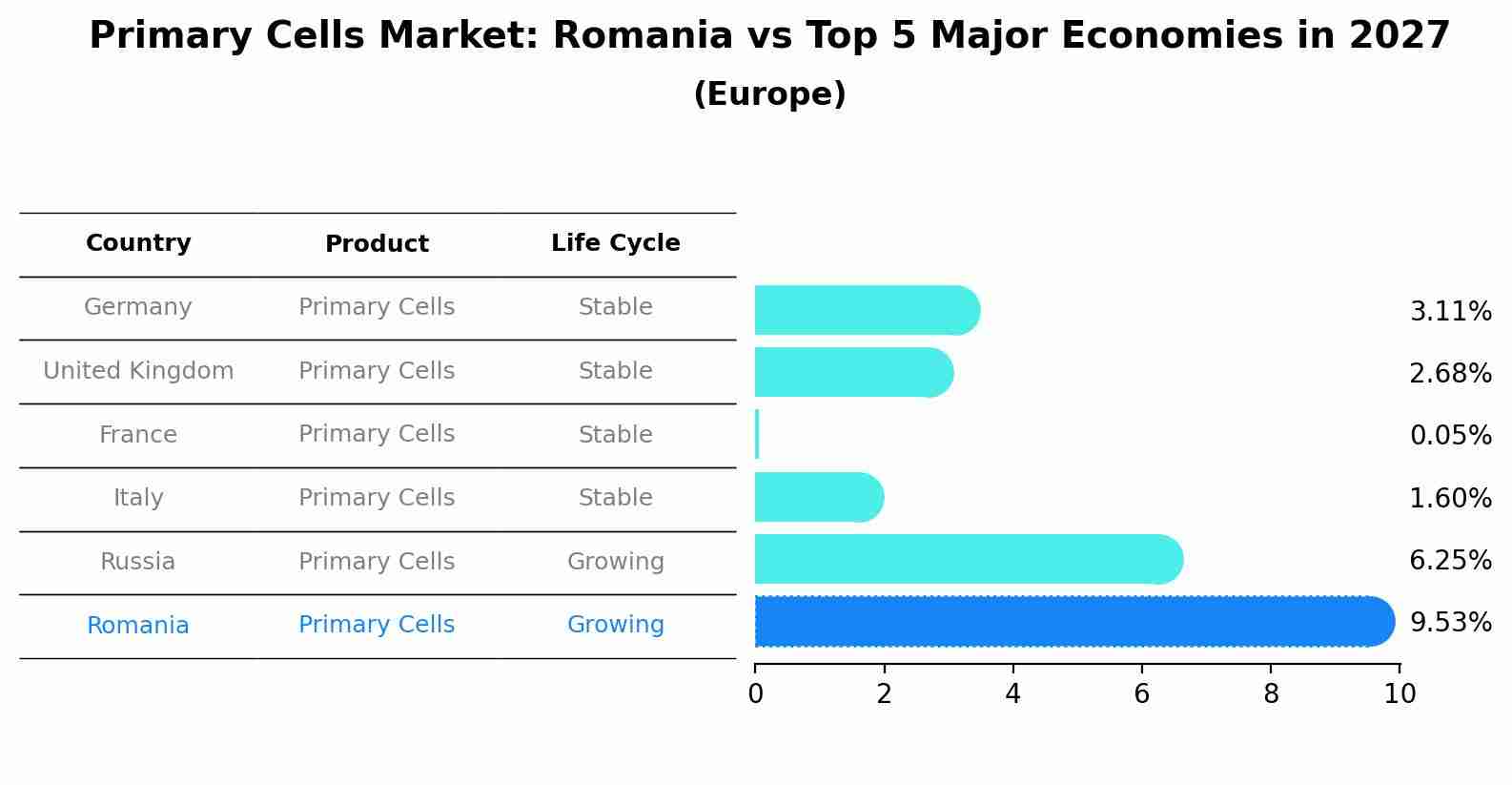 Primary Cells Market: Romania vs Top 5 Major Economies in 2027
(Europe)

| Country | Product | Life Cycle |
|---|---|---|
| Germany | Primary Cells | Stable |
| United Kingdom | Primary Cells | Stable |
| France | Primary Cells | Stable |
| Italy | Primary Cells | Stable |
| Russia | Primary Cells | Growing |
| Romania | Primary Cells | Growing |

3.11%
2.68%
0.05%
1.60%
6.25%
9.53%

0 2 4 6 8 10